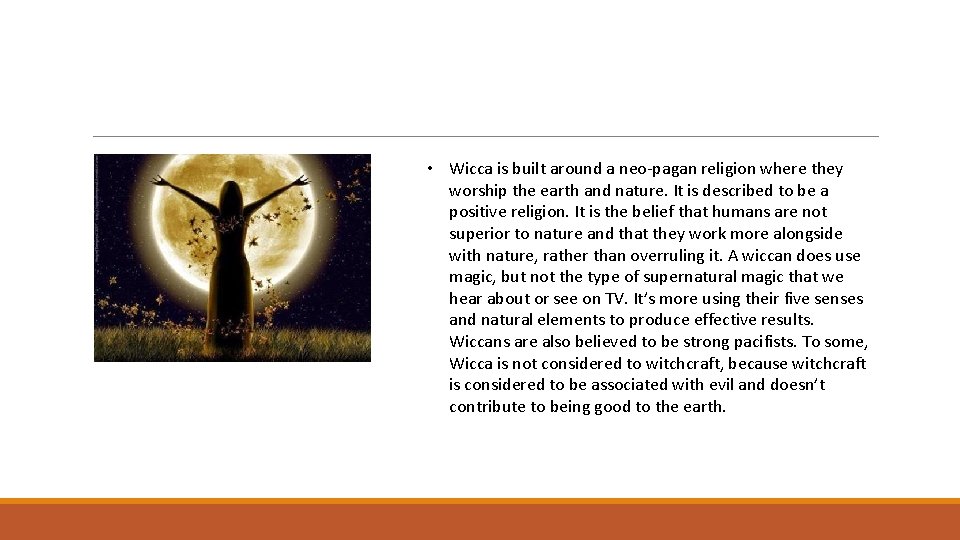 • Wicca is built around a neo-pagan religion where they worship the earth and nature. It is described to be a positive religion. It is the belief that humans are not superior to nature and that they work more alongside with nature, rather than overruling it. A wiccan does use magic, but not the type of supernatural magic that we hear about or see on TV. It's more using their five senses and natural elements to produce effective results. Wiccans are also believed to be strong pacifists. To some, Wicca is not considered to witchcraft, because witchcraft is considered to be associated with evil and doesn't contribute to being good to the earth.